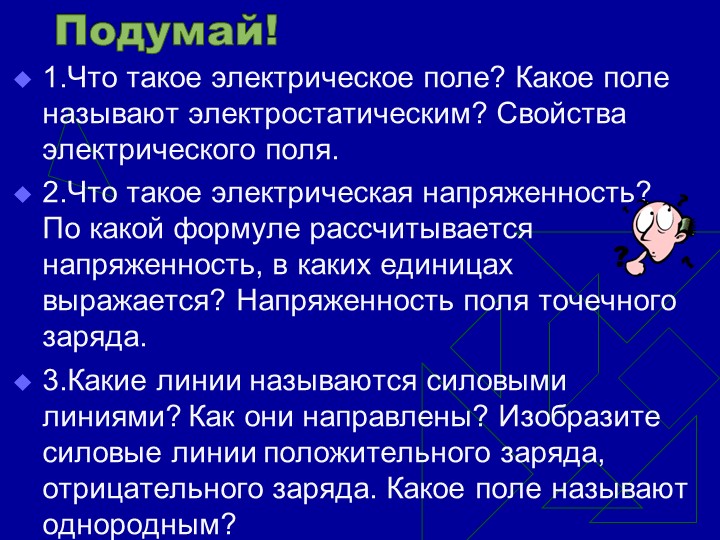 Подумай!

1.Что такое электрическое поле? Какое поле называют электростатическим? Свойства электрического поля.

2.Что такое электрическая напряженность? По какой формуле рассчитывается напряженность, в каких единицах выражается? Напряженность поля точечного заряда.

3.Какие линии называются силовыми линиями? Как они направлены? Изобразите силовые линии положительного заряда, отрицательного заряда. Какое поле называют однородным?